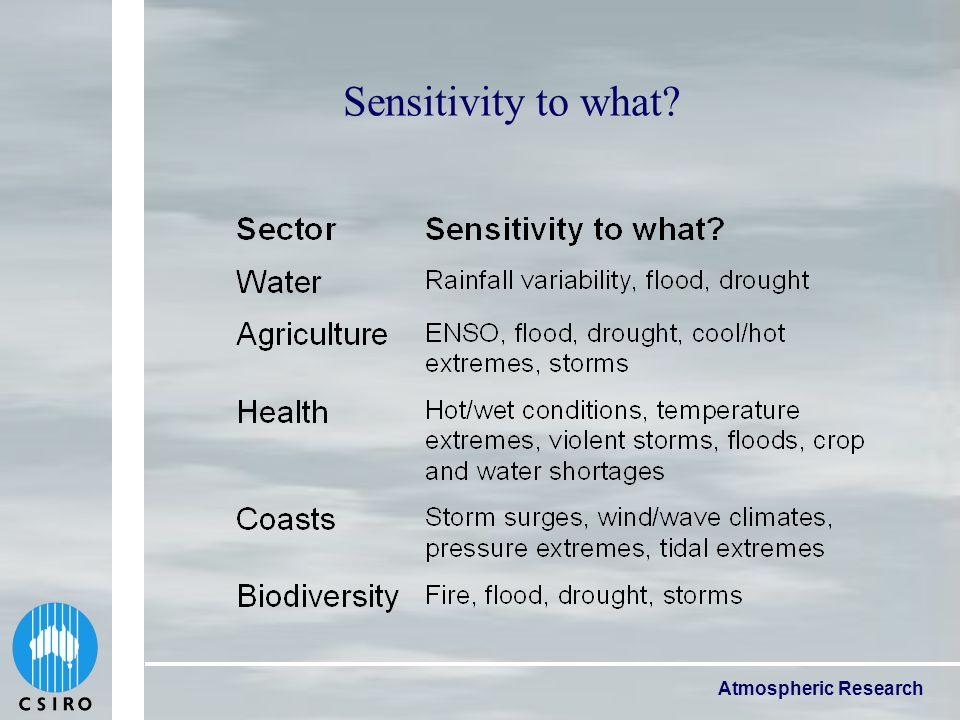 Sensitivity to what?

| Sector | Sensitivity to what? |
|---|---|
| Water | Rainfall variability, flood, drought |
| Agriculture | ENSO, flood, drought, cool/hot extremes, storms |
| Health | Hot/wet conditions, temperature extremes, violent storms, floods, crop and water shortages |
| Coasts | Storm surges, wind/wave climates, pressure extremes, tidal extremes |
| Biodiversity | Fire, flood, drought, storms |

CSIRO

Atmospheric Research